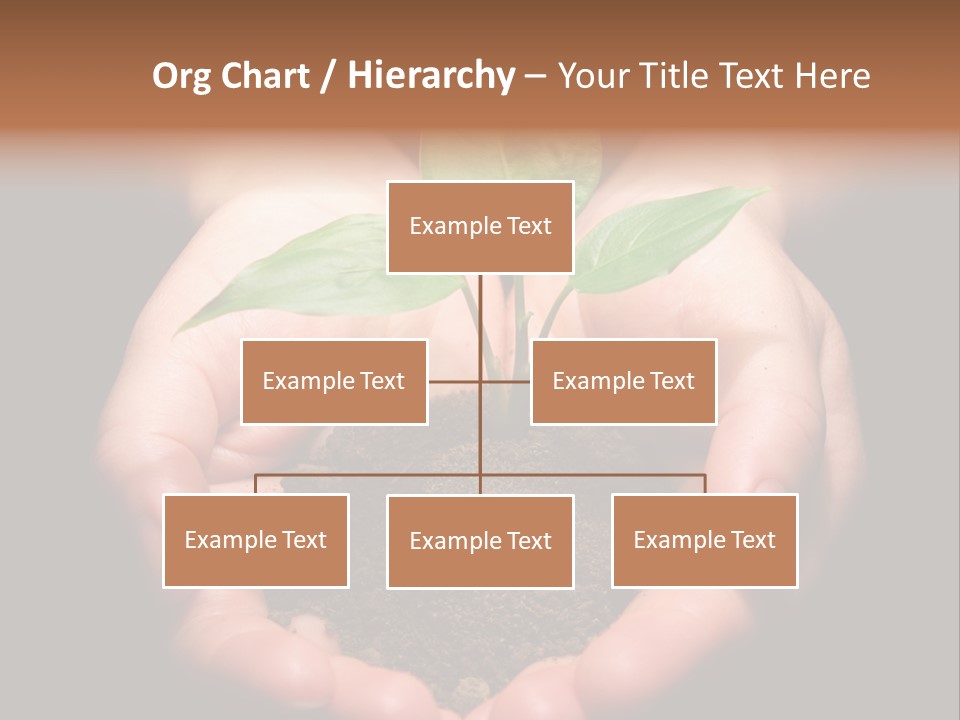 Org Chart / Hierarchy – Your Title Text Here

Example Text

Example Text

Example Text

Example Text

Example Text

Example Text